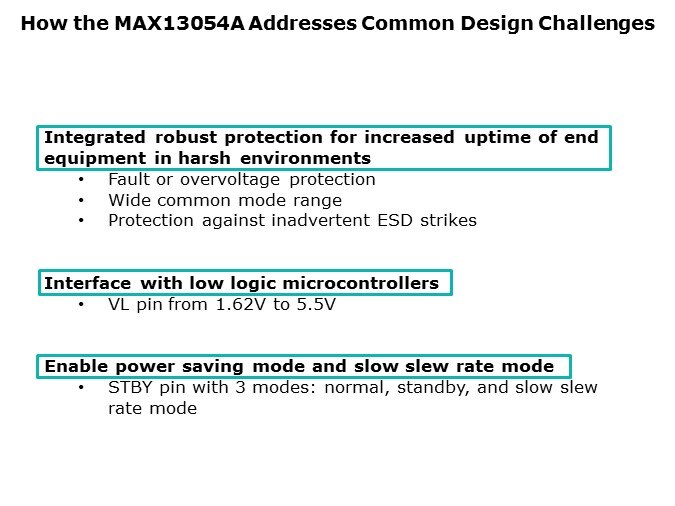 How the MAX13054A Addresses Common Design Challenges

Integrated robust protection for increased uptime of end equipment in harsh environments

• Fault or overvoltage protection
• Wide common mode range
• Protection against inadvertent ESD strikes

Interface with low logic microcontrollers

• VL pin from 1.62V to 5.5V

Enable power saving mode and slow slew rate mode

• STBY pin with 3 modes: normal, standby, and slow slew rate mode